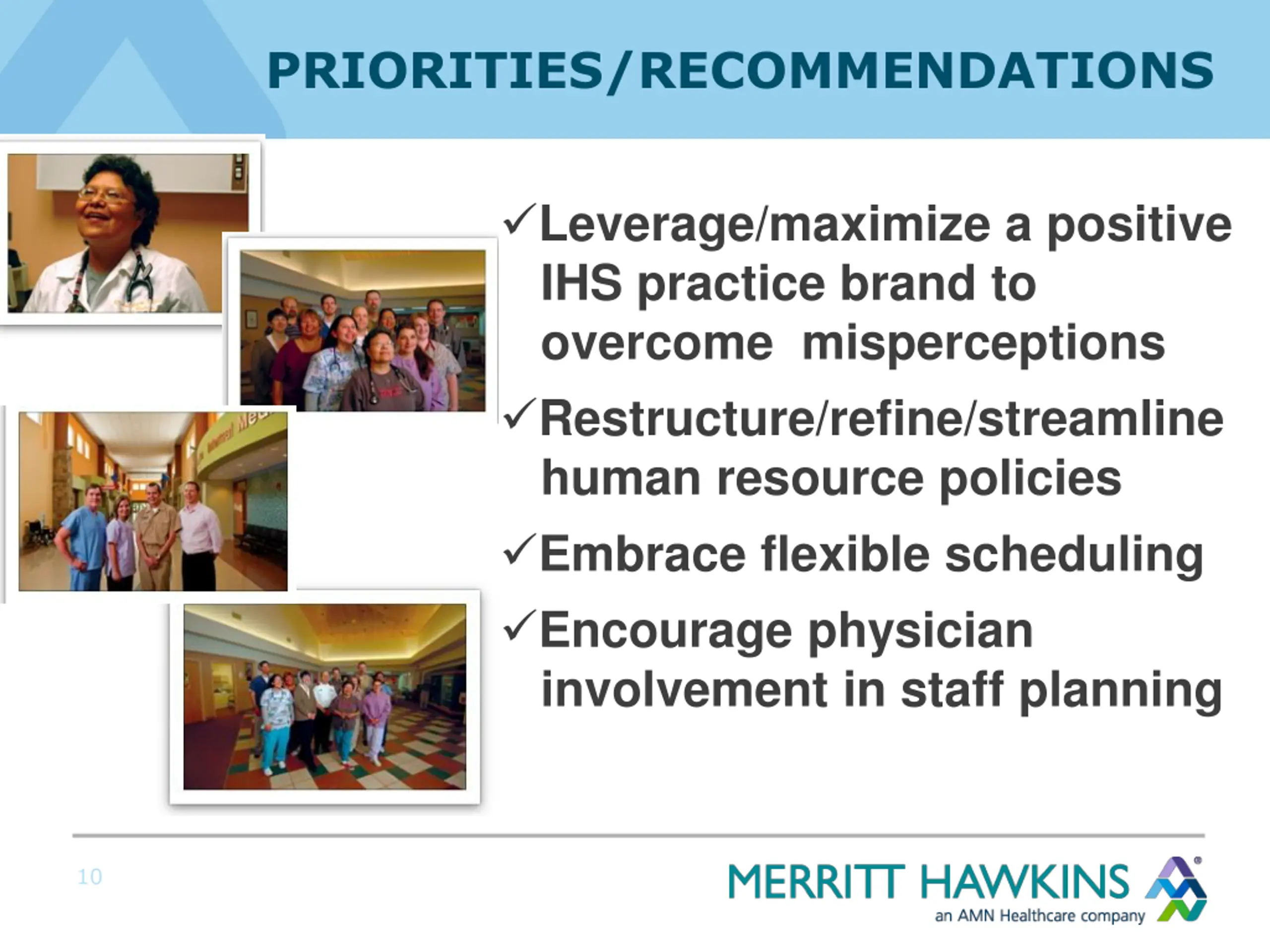 PRIORITIES/RECOMMENDATIONS

✓Leverage/maximize a positive IHS practice brand to overcome misperceptions

✓Restructure/refine/streamline human resource policies

✓Embrace flexible scheduling

✓Encourage physician involvement in staff planning

10

MERRITT HAWKINS
an AMN Healthcare company